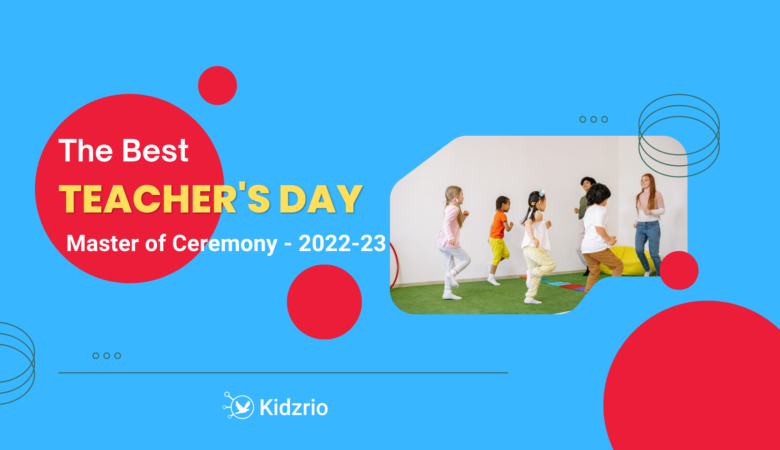 The Best
TEACHER'S DAY
Master of Ceremony - 2022-23

Kidzrio